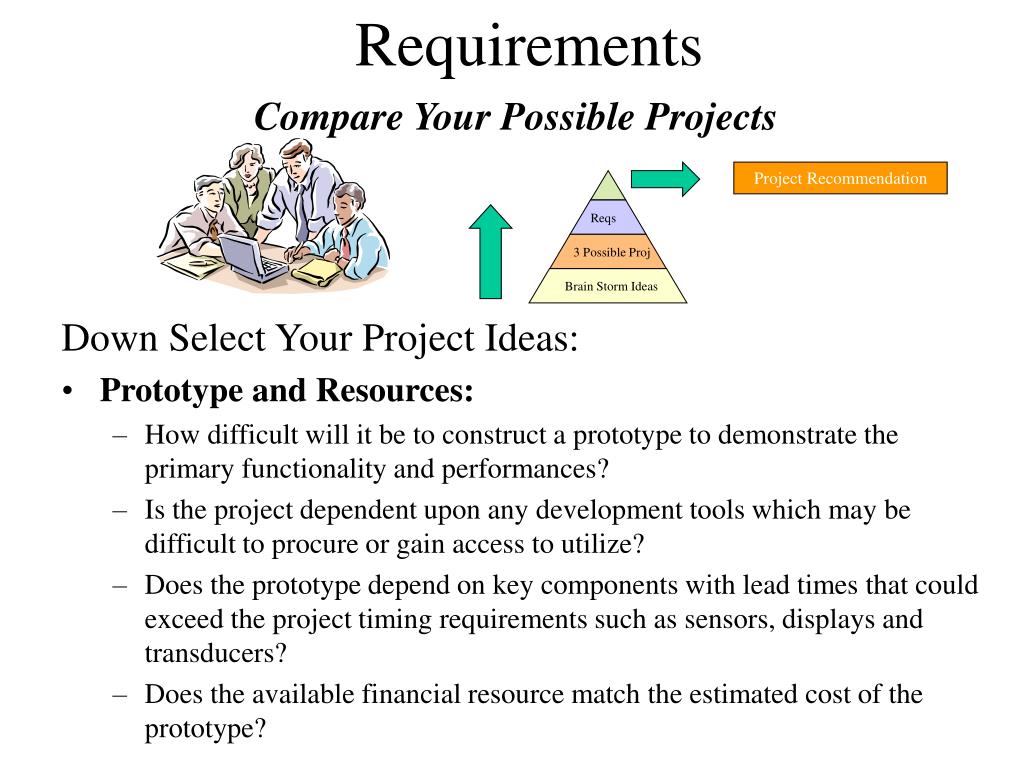 Requirements

Compare Your Possible Projects

Project Recommendation

Reqs

3 Possible Proj

Brain Storm Ideas

Down Select Your Project Ideas:

• Prototype and Resources:

– How difficult will it be to construct a prototype to demonstrate the primary functionality and performances?

– Is the project dependent upon any development tools which may be difficult to procure or gain access to utilize?

– Does the prototype depend on key components with lead times that could exceed the project timing requirements such as sensors, displays and transducers?

– Does the available financial resource match the estimated cost of the prototype?